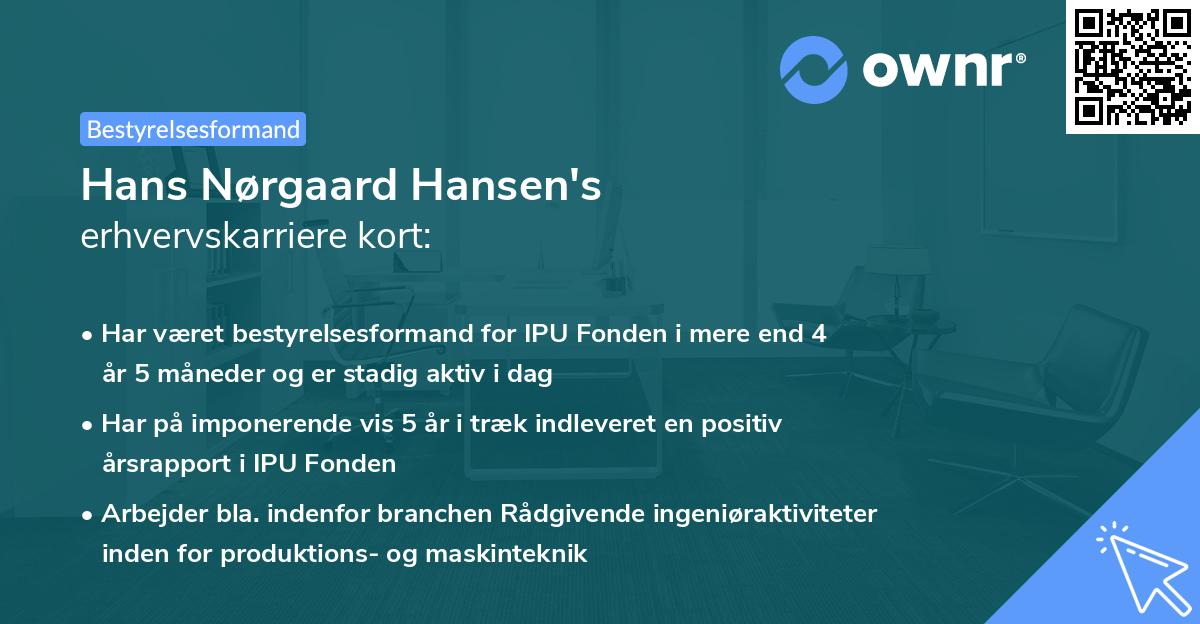 ownr®

Bestyrelsesformand

Hans Nørgaard Hansen's
erhvervskarriere kort:

• Har været bestyrelsesformand for IPU Fonden i mere end 4 år 5 måneder og er stadig aktiv i dag

• Har på imponerende vis 5 år i træk indleveret en positiv årsrapport i IPU Fonden

• Arbejder bla. indenfor branchen Rådgivende ingeniøraktiviteter inden for produktions- og maskinteknik